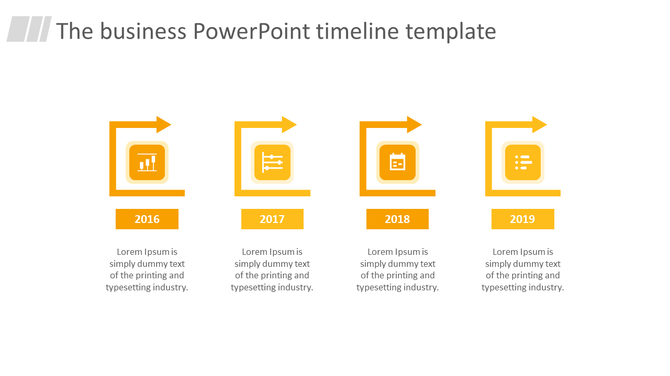 The business PowerPoint timeline template

2016

Lorem Ipsum is simply dummy text of the printing and typesetting industry.

2017

Lorem Ipsum is simply dummy text of the printing and typesetting industry.

2018

Lorem Ipsum is simply dummy text of the printing and typesetting industry.

2019

Lorem Ipsum is simply dummy text of the printing and typesetting industry.